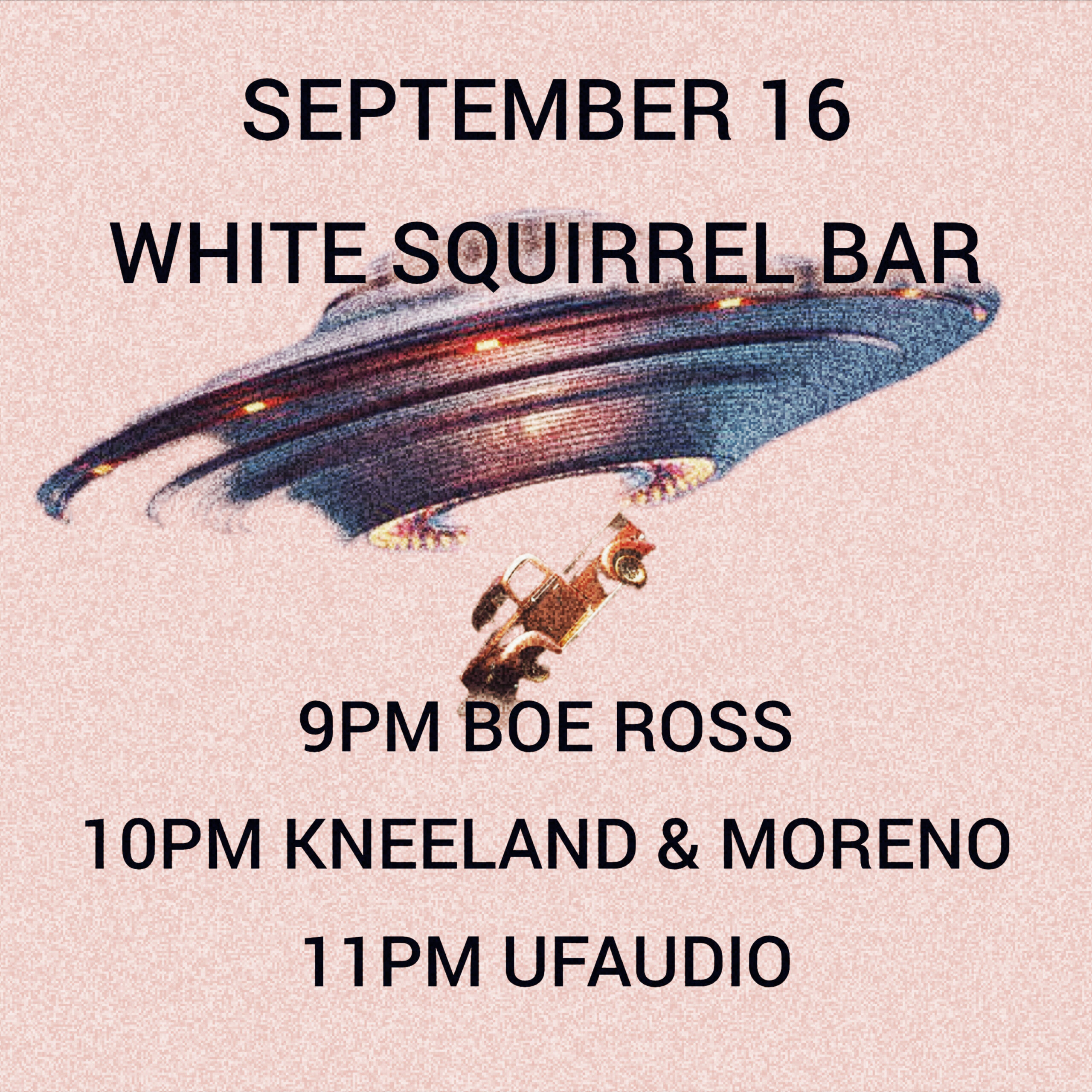 SEPTEMBER 16
WHITE SQUIRREL BAR

9PM BOE ROSS
10PM KNEELAND & MORENO
11PM UFAUDIO